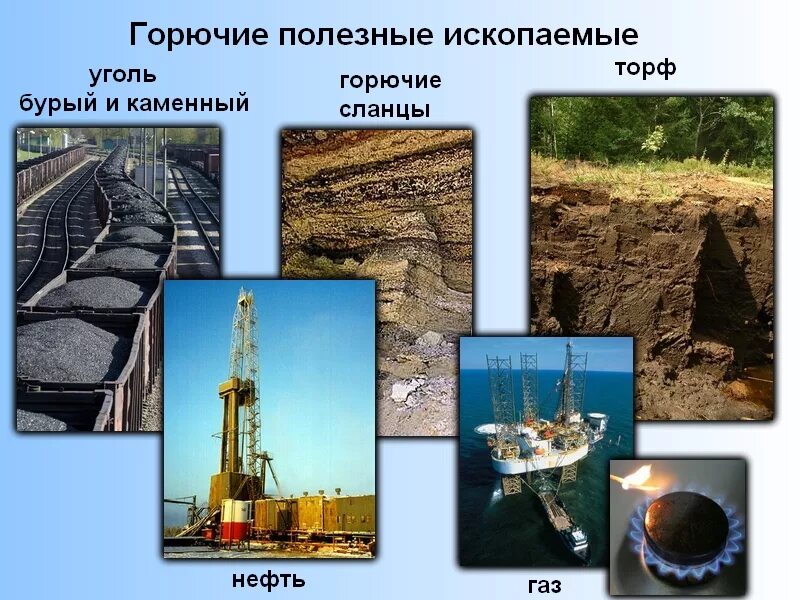 Горючие полезные ископаемые

уголь
бурый и каменный

горючие
сланцы

торф

нефть

газ